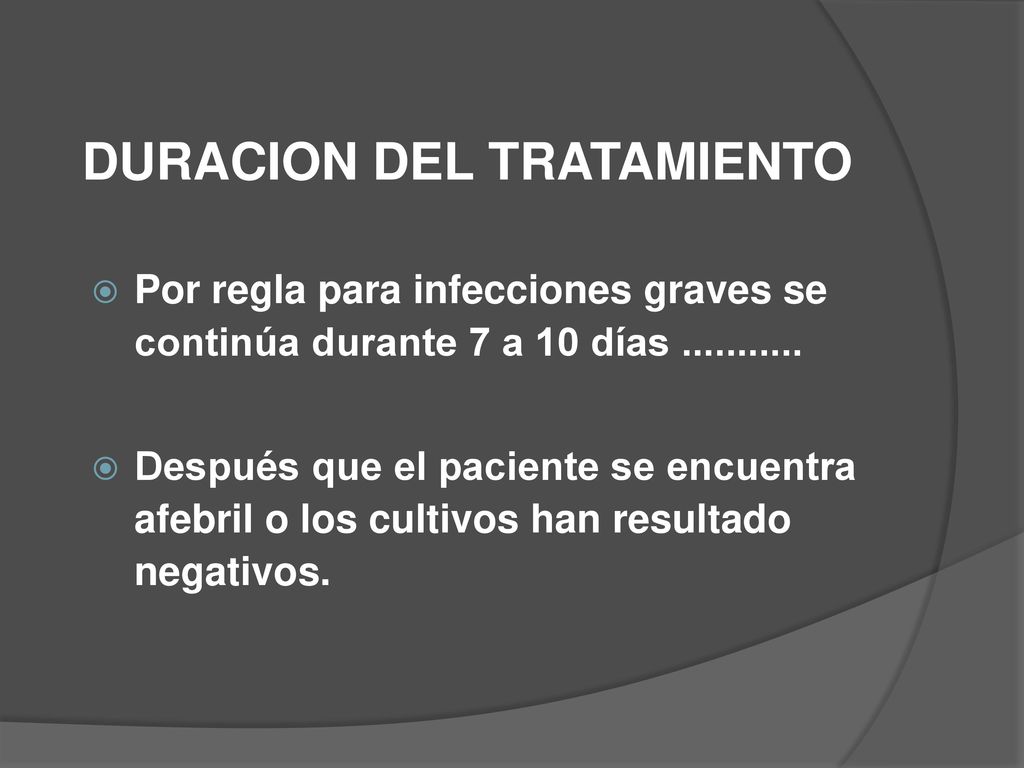 DURACION DEL TRATAMIENTO

Por regla para infecciones graves se continúa durante 7 a 10 días ...........

Después que el paciente se encuentra afebril o los cultivos han resultado negativos.